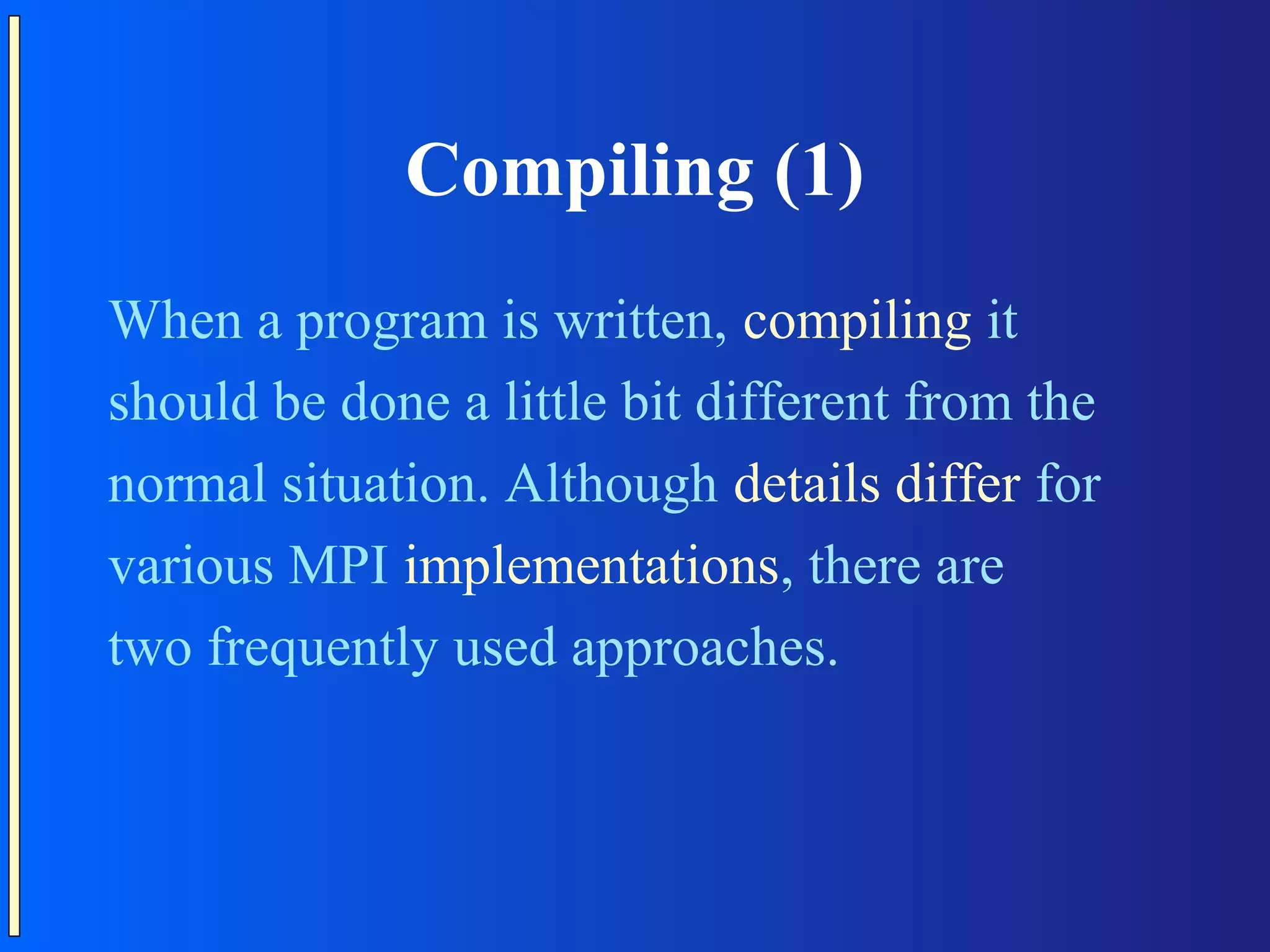 Compiling (1)

When a program is written, compiling it should be done a little bit different from the normal situation. Although details differ for various MPI implementations, there are two frequently used approaches.